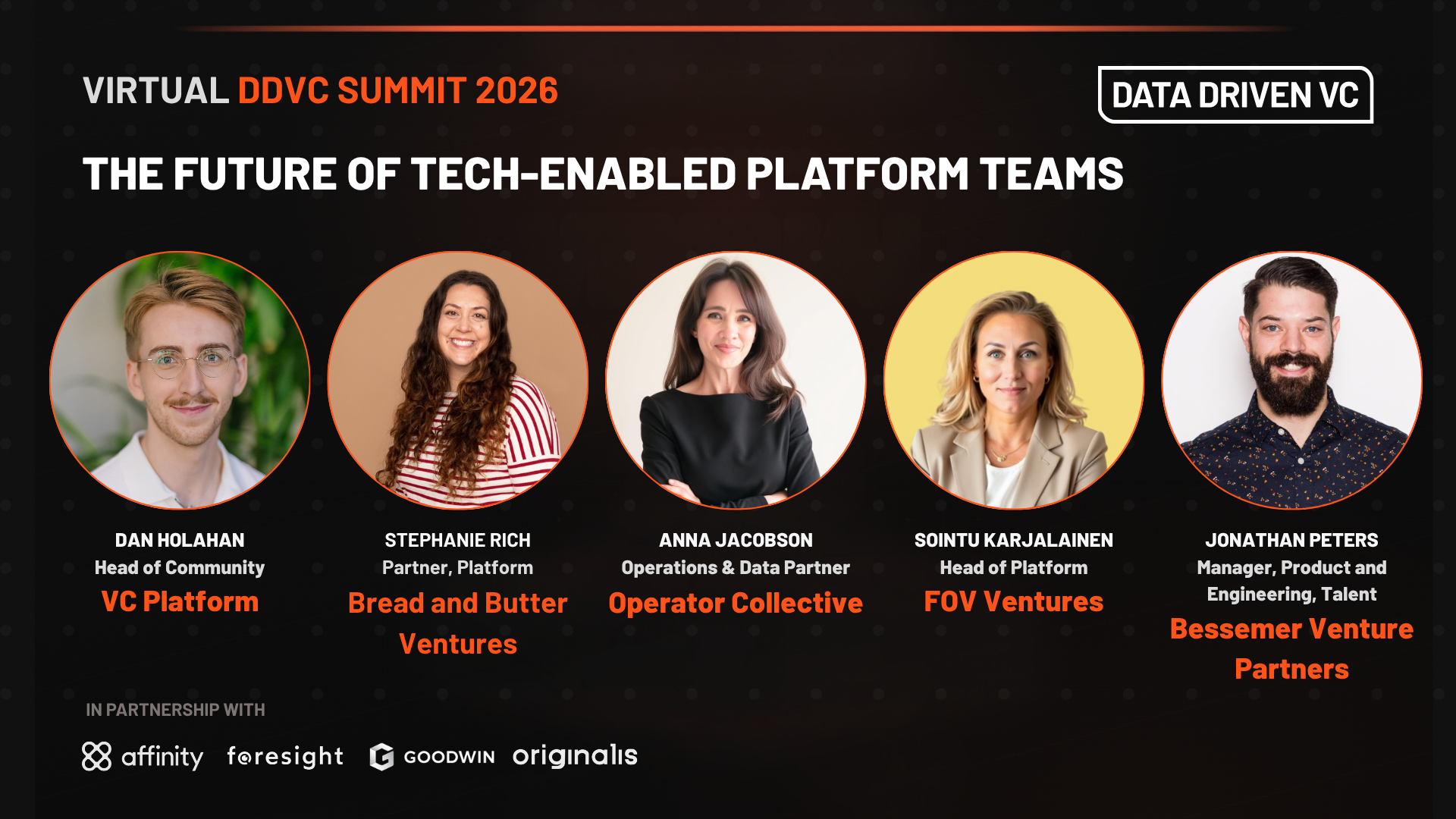 VIRTUAL DDVC SUMMIT 2026

DATA DRIVEN VC

THE FUTURE OF TECH-ENABLED PLATFORM TEAMS

DAN HOLAHAN
Head of Community
VC Platform

STEPHANIE RICH
Partner, Platform
Bread and Butter Ventures

ANNA JACOBSON
Operations & Data Partner
Operator Collective

SOINTU KARJALAINEN
Head of Platform
FOV Ventures

JONATHAN PETERS
Manager, Product and Engineering, Talent
Bessemer Venture Partners

IN PARTNERSHIP WITH

affinity foresight GOODWIN originalis